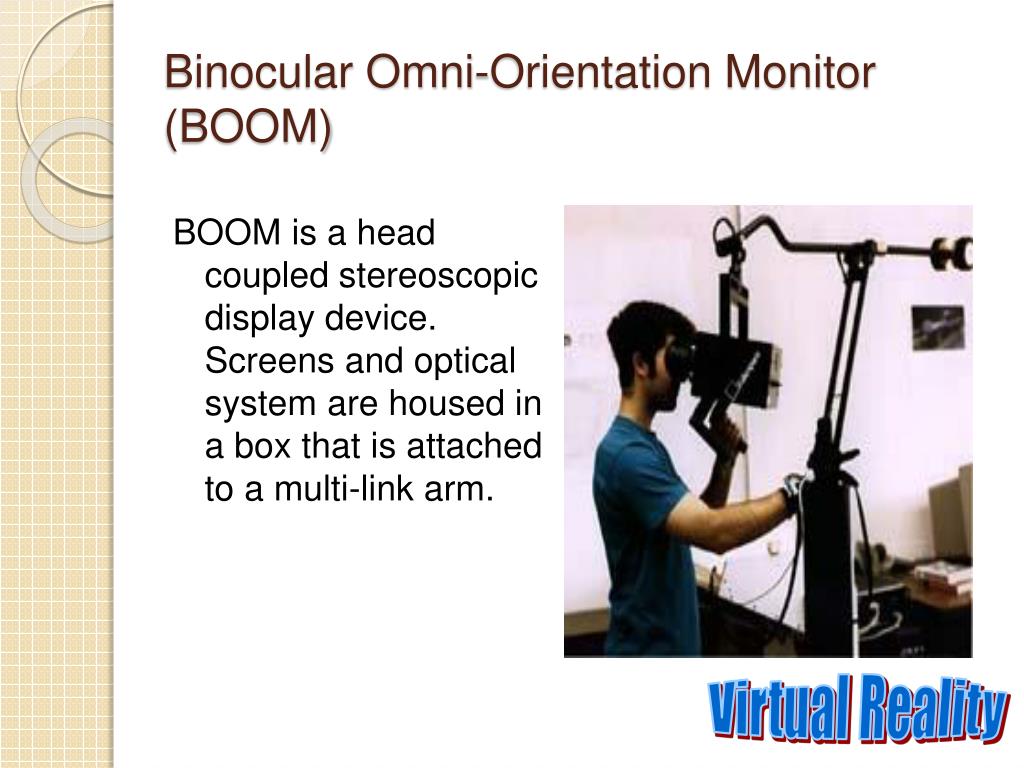 Binocular Omni-Orientation Monitor (BOOM)

BOOM is a head coupled stereoscopic display device. Screens and optical system are housed in a box that is attached to a multi-link arm.

Virtual Reality